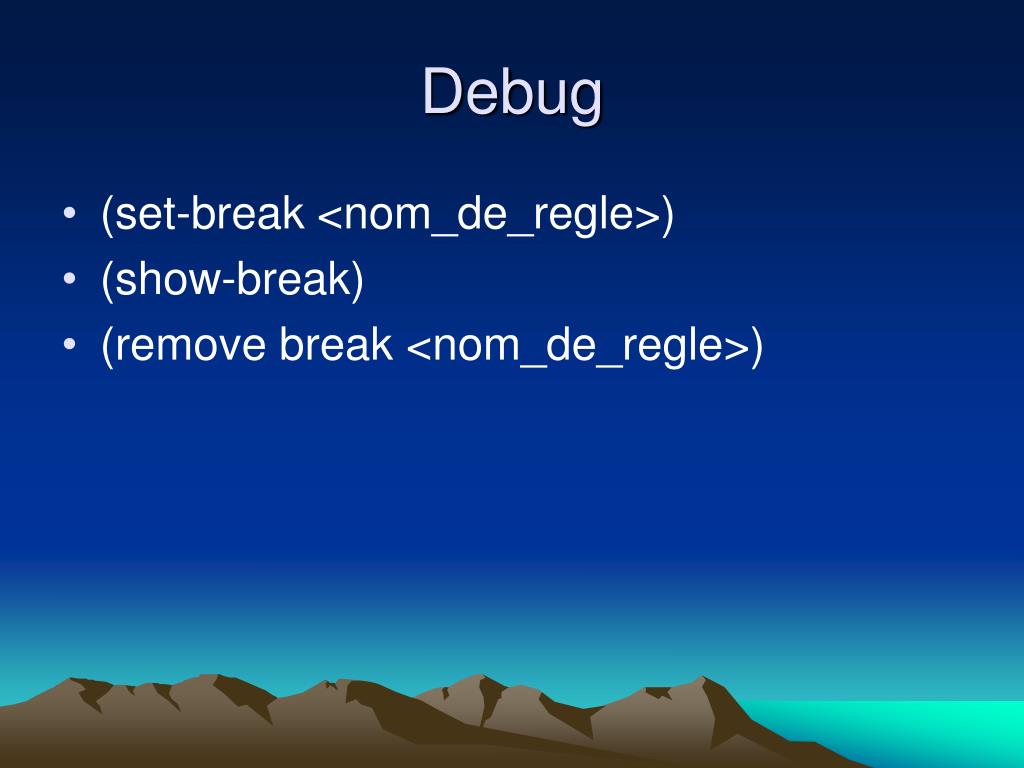 Debug

• (set-break <nom_de_regle>)
• (show-break)
• (remove break <nom_de_regle>)